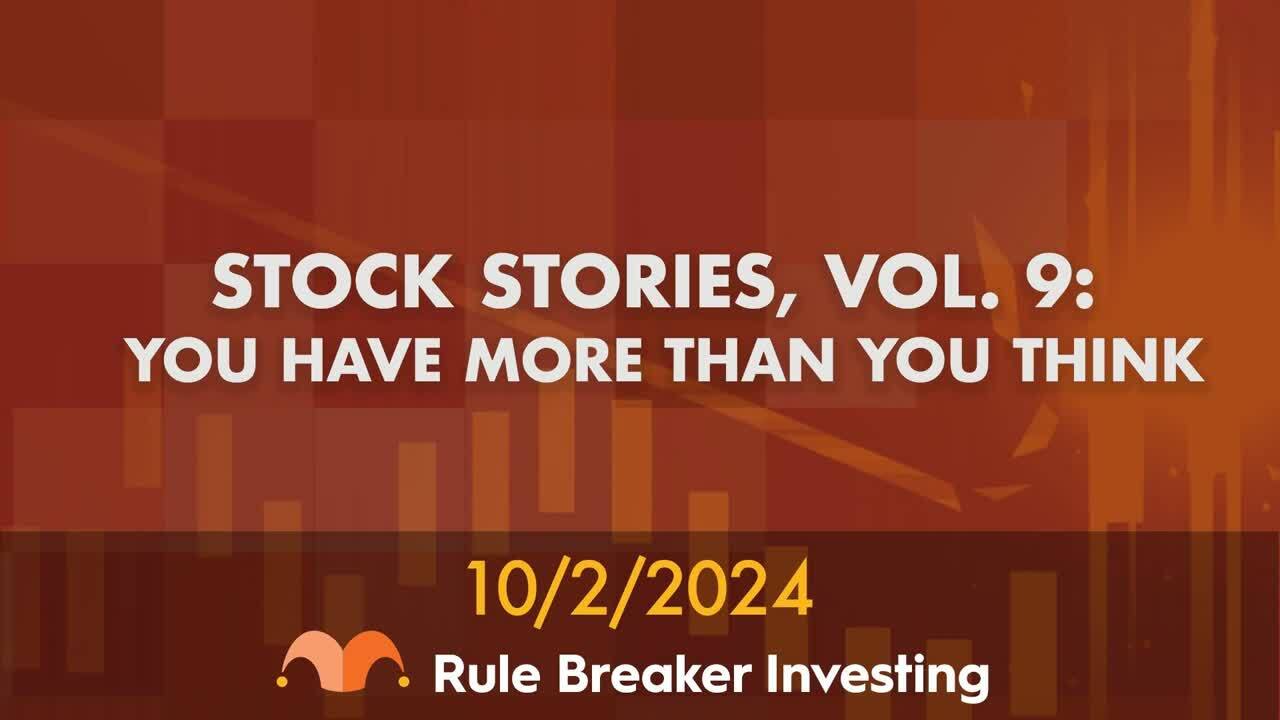 STOCK STORIES, VOL. 9:
YOU HAVE MORE THAN YOU THINK

10/2/2024

Rule Breaker Investing